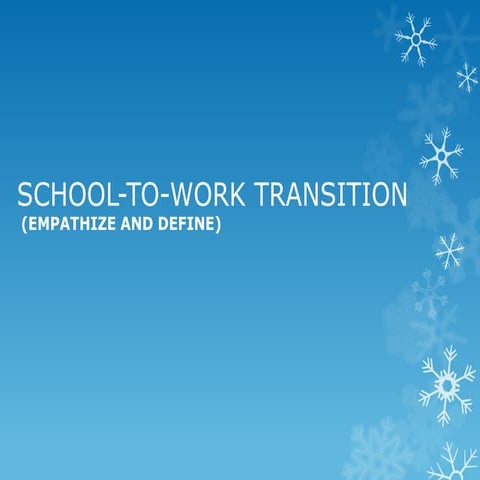 SCHOOL-TO-WORK TRANSITION
(EMPATHIZE AND DEFINE)